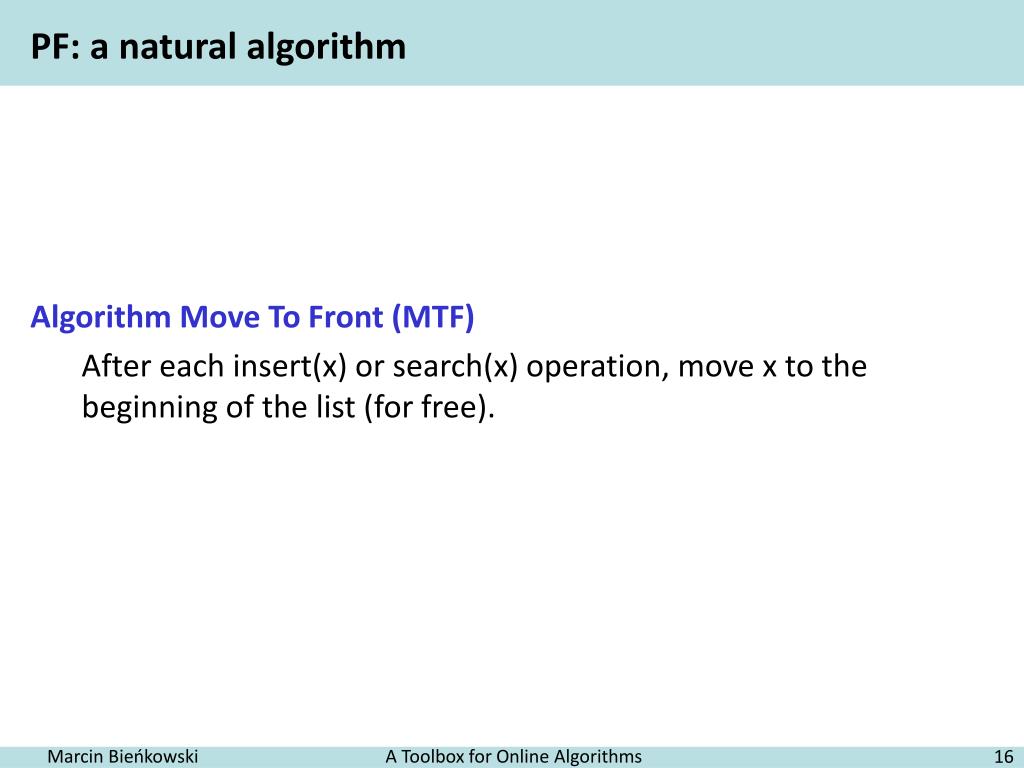 PF: a natural algorithm

Algorithm Move To Front (MTF)

After each insert(x) or search(x) operation, move x to the beginning of the list (for free).

Marcin Bieńkowski

A Toolbox for Online Algorithms

16